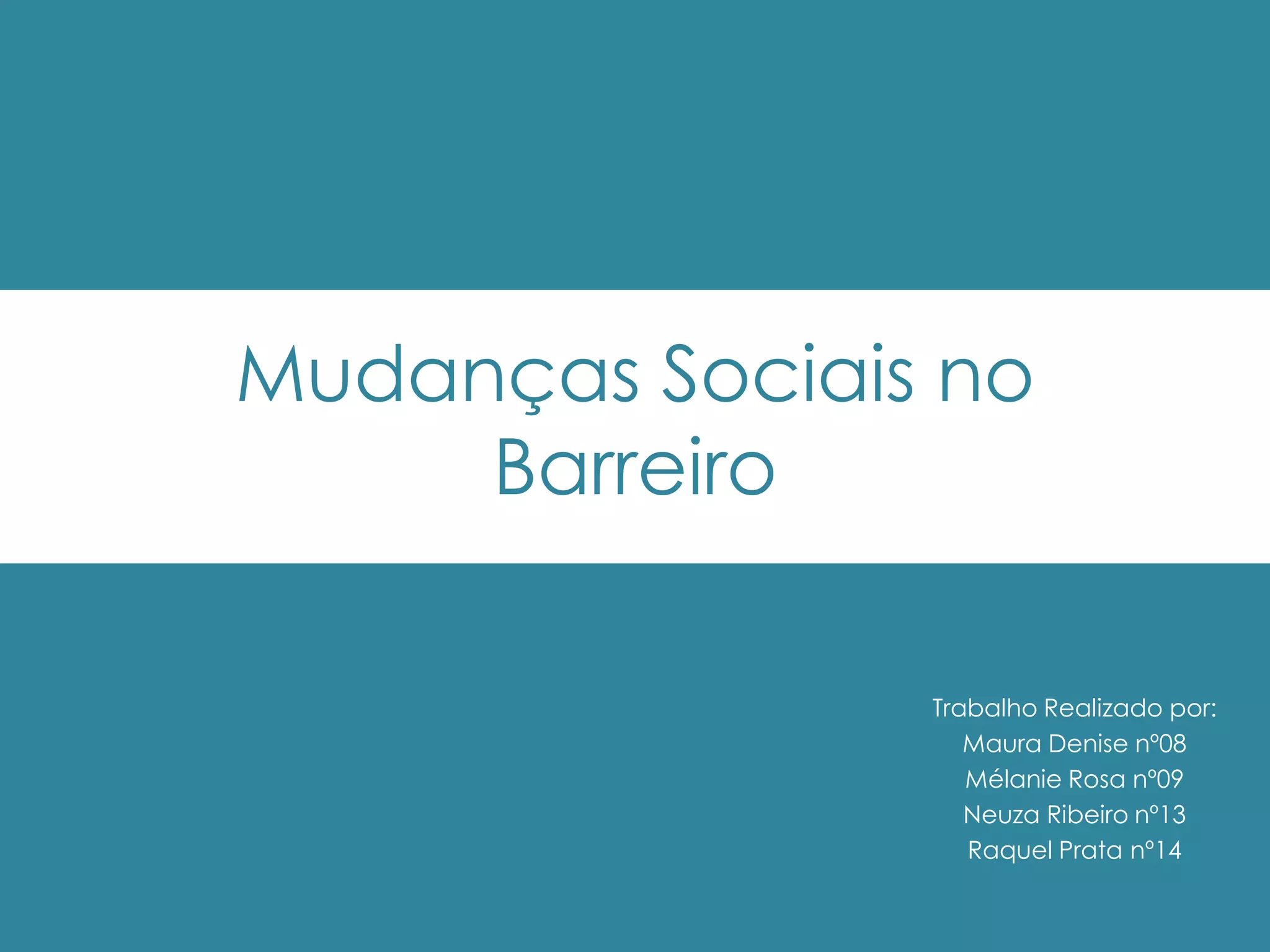 Mudanças Sociais no Barreiro

Trabalho Realizado por:
Maura Denise nº08
Mélanie Rosa nº09
Neuza Ribeiro nº13
Raquel Prata nº14